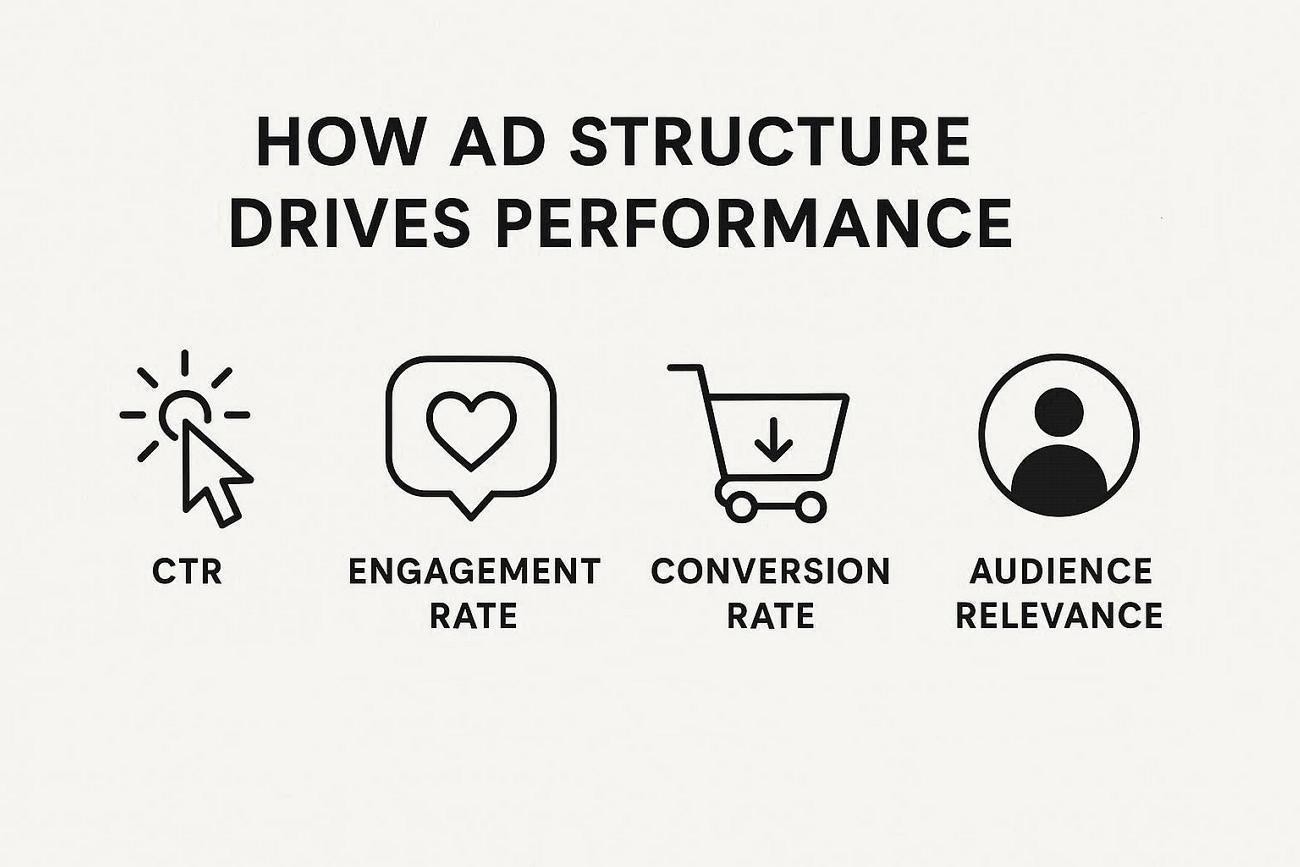 HOW AD STRUCTURE DRIVES PERFORMANCE

CTR

ENGAGEMENT RATE

CONVERSION RATE

AUDIENCE RELEVANCE